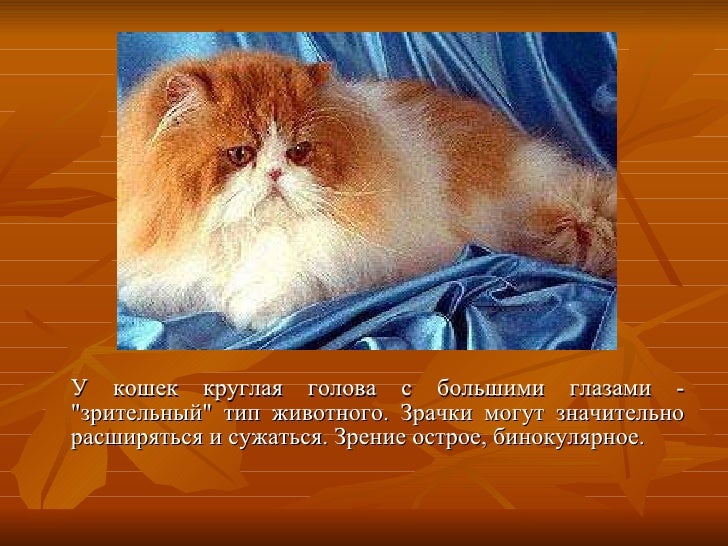 У кошек круглая голова с большими глазами - "зрительный" тип животного. Зрачки могут значительно расширяться и сужаться. Зрение острое, бинокулярное.